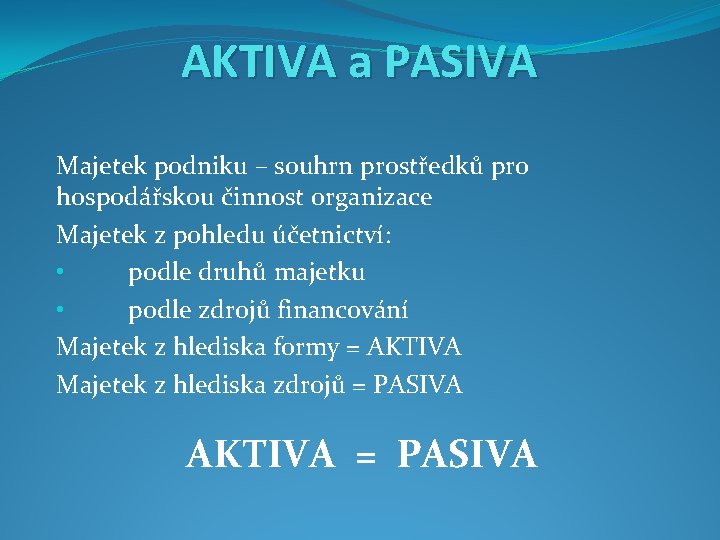 AKTIVA a PASIVA

Majetek podniku – souhrn prostředků pro hospodářskou činnost organizace

Majetek z pohledu účetnictví:

• podle druhů majetku

• podle zdrojů financování

Majetek z hlediska formy = AKTIVA

Majetek z hlediska zdrojů = PASIVA

AKTIVA = PASIVA